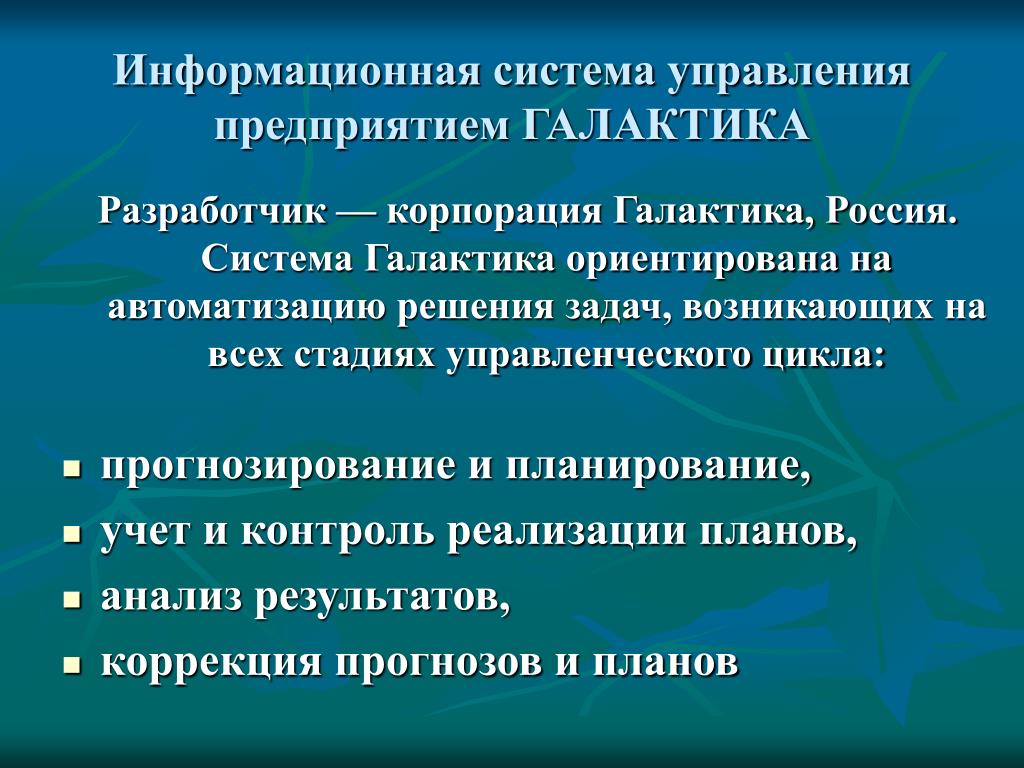 Информационная система управления предприятием ГАЛАКТИКА

Разработчик — корпорация Галактика, Россия. Система Галактика ориентирована на автоматизацию решения задач, возникающих на всех стадиях управленческого цикла:

- прогнозирование и планирование,
- учет и контроль реализации планов,
- анализ результатов,
- коррекция прогнозов и планов